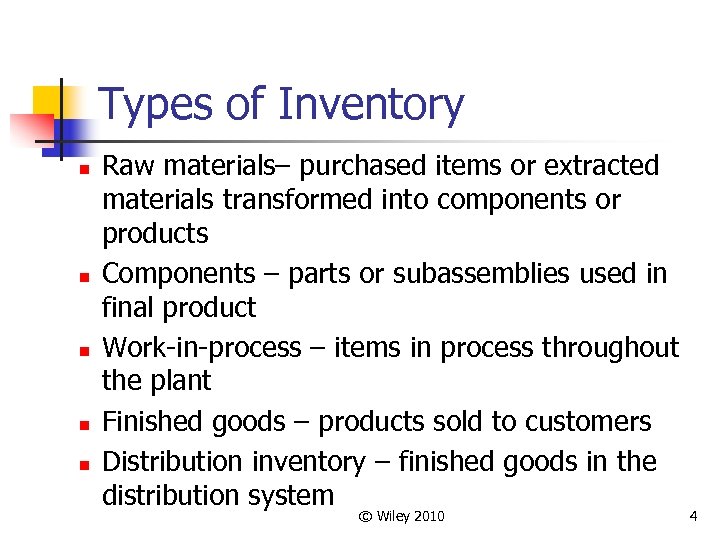 Types of Inventory

- Raw materials– purchased items or extracted materials transformed into components or products
- Components – parts or subassemblies used in final product
- Work-in-process – items in process throughout the plant
- Finished goods – products sold to customers
- Distribution inventory – finished goods in the distribution system

© Wiley 2010

4